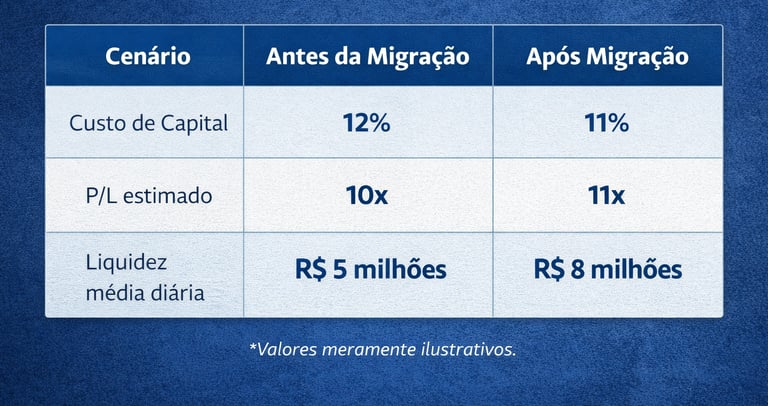 | Cenário | Antes da Migração | Após Migração |
|---|---|---|
| Custo de Capital | 12% | 11% |
| P/L estimado | 10x | 11x |
| Liquidez média diária | R$ 5 milhões | R$ 8 milhões |

*Valores meramente ilustrativos.